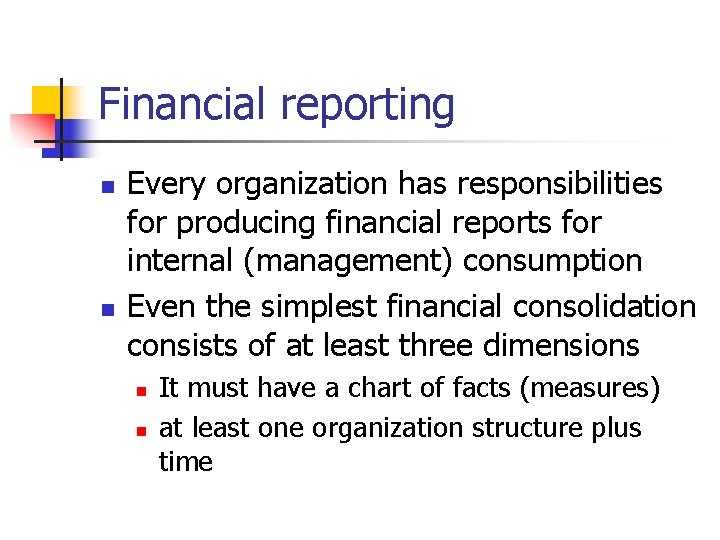 Financial reporting

- Every organization has responsibilities for producing financial reports for internal (management) consumption
- Even the simplest financial consolidation consists of at least three dimensions
  - It must have a chart of facts (measures)
  - at least one organization structure plus time